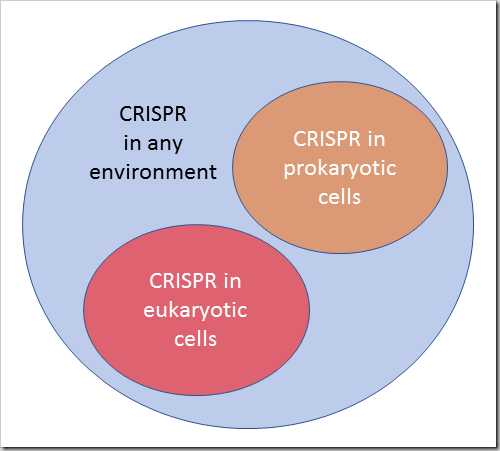 CRISPR in any environment

CRISPR in prokaryotic cells

CRISPR in eukaryotic cells